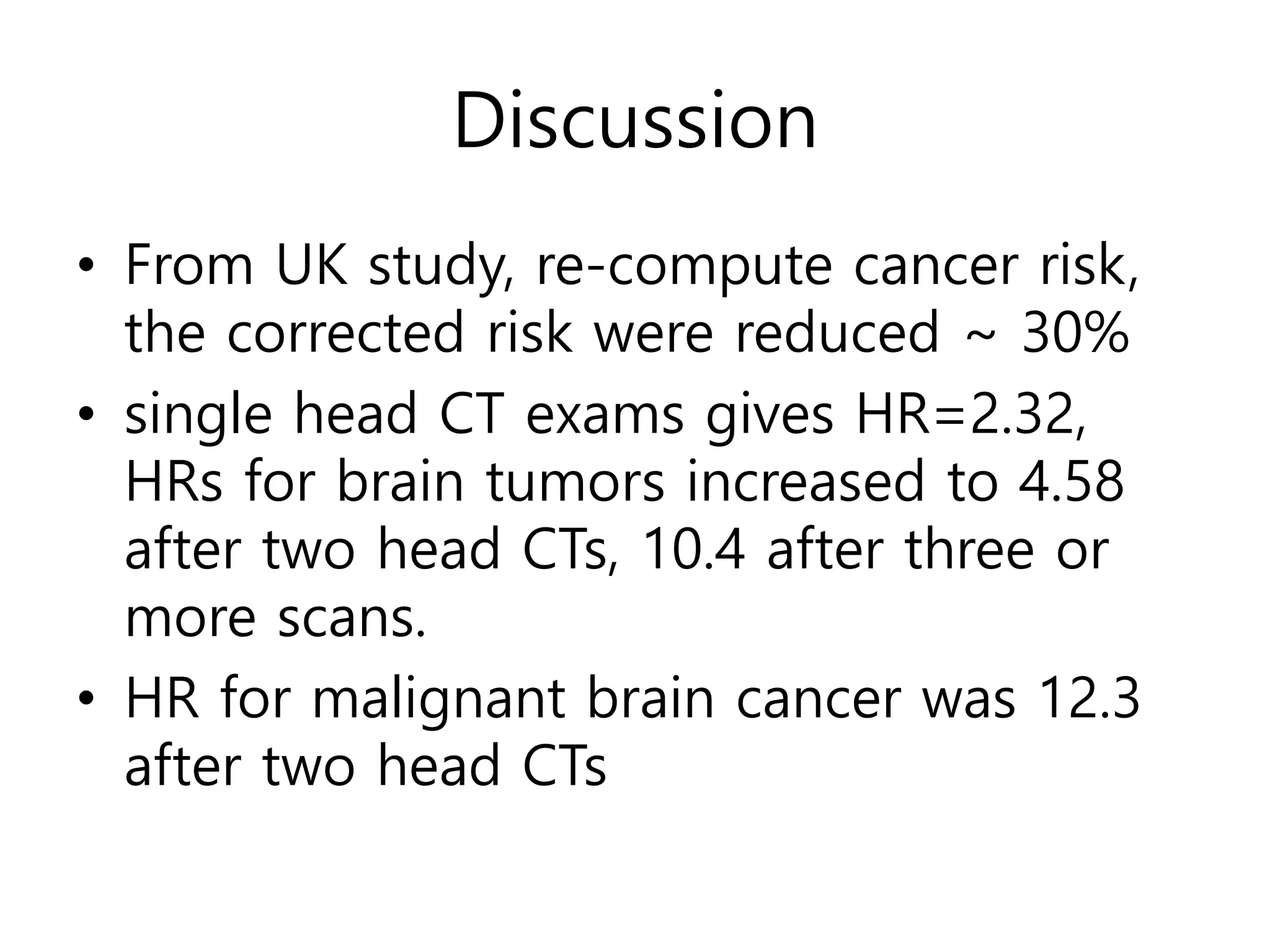 Discussion

• From UK study, re-compute cancer risk, the corrected risk were reduced ~ 30%
• single head CT exams gives HR=2.32, HRs for brain tumors increased to 4.58 after two head CTs, 10.4 after three or more scans.
• HR for malignant brain cancer was 12.3 after two head CTs